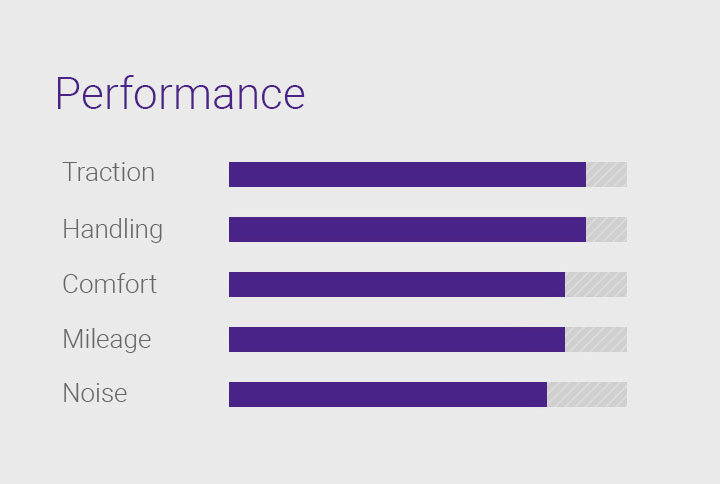 Performance

Traction

Handling

Comfort

Mileage

Noise